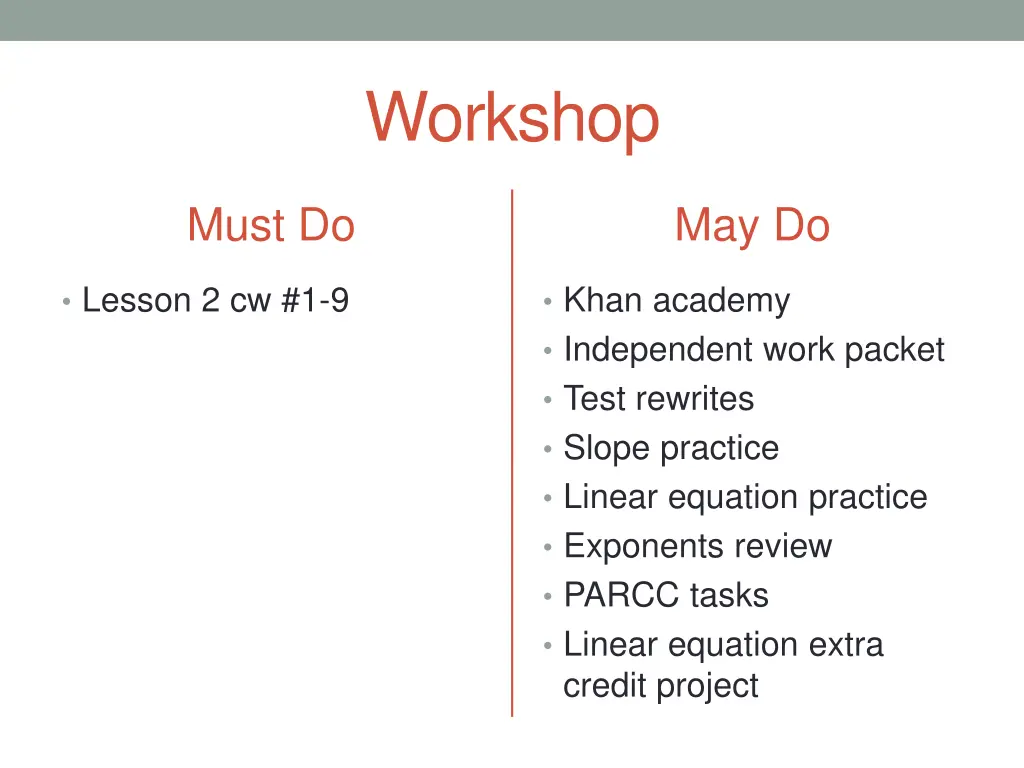 Workshop

Must Do

• Lesson 2 cw #1-9

May Do

• Khan academy
• Independent work packet
• Test rewrites
• Slope practice
• Linear equation practice
• Exponents review
• PARCC tasks
• Linear equation extra credit project